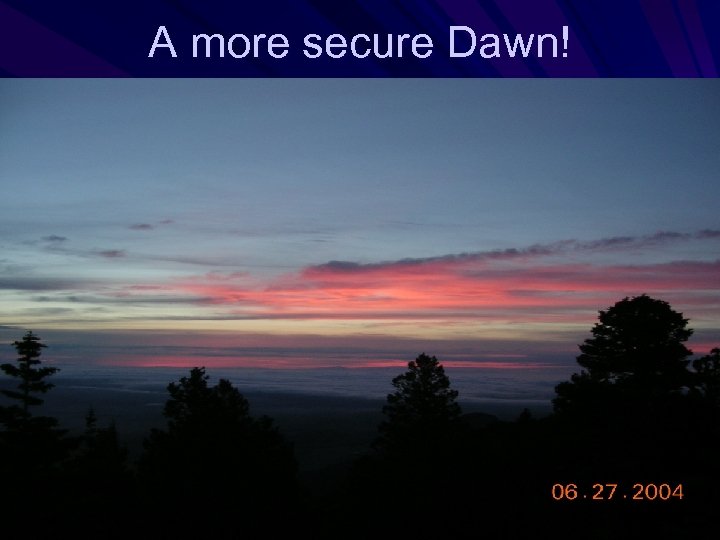 A more secure Dawn!

06.27.2004